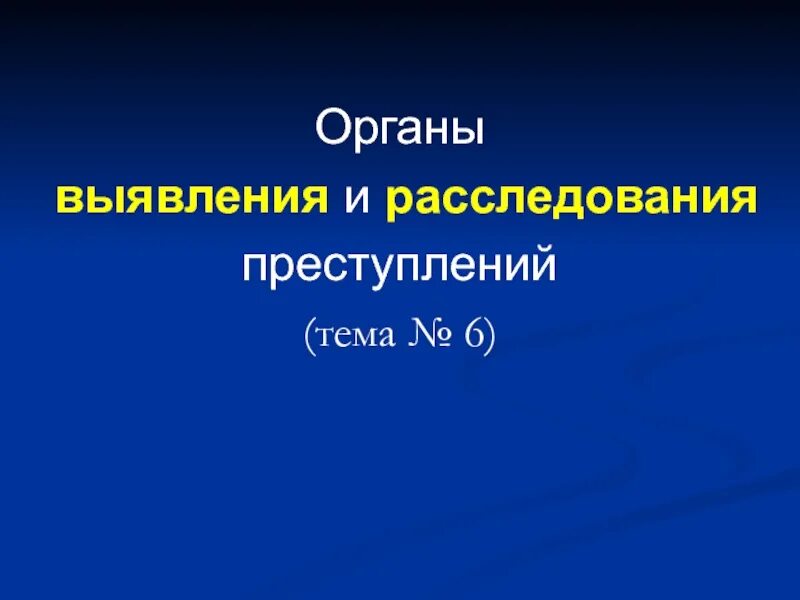 Органы
выявления и расследования
преступлений
(тема № 6)